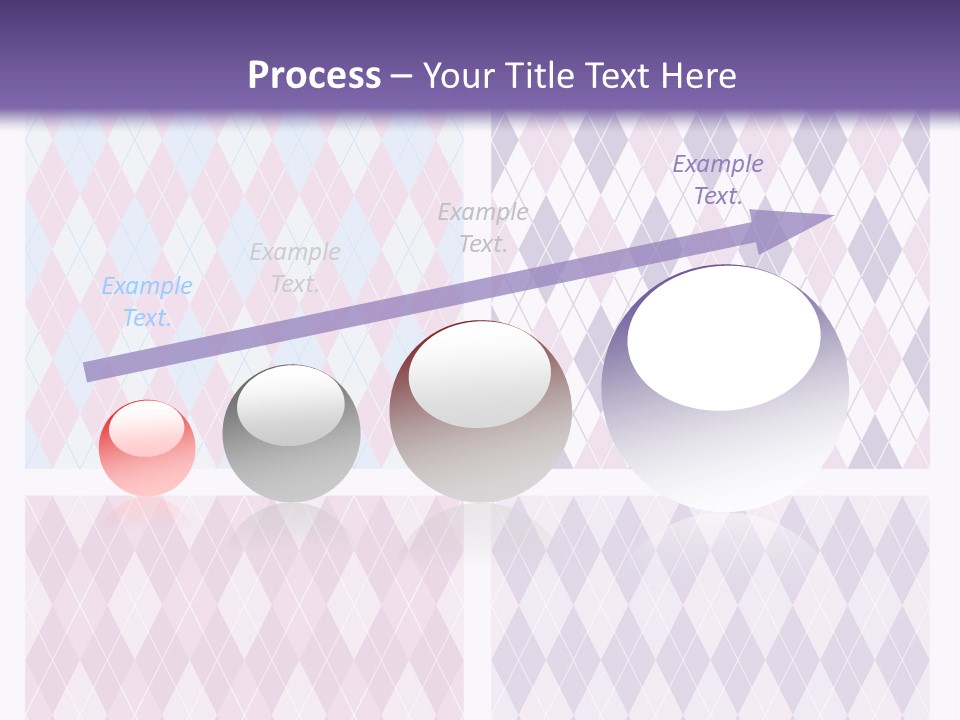 Process – Your Title Text Here

Example Text.

Example Text.

Example Text.

Example Text.